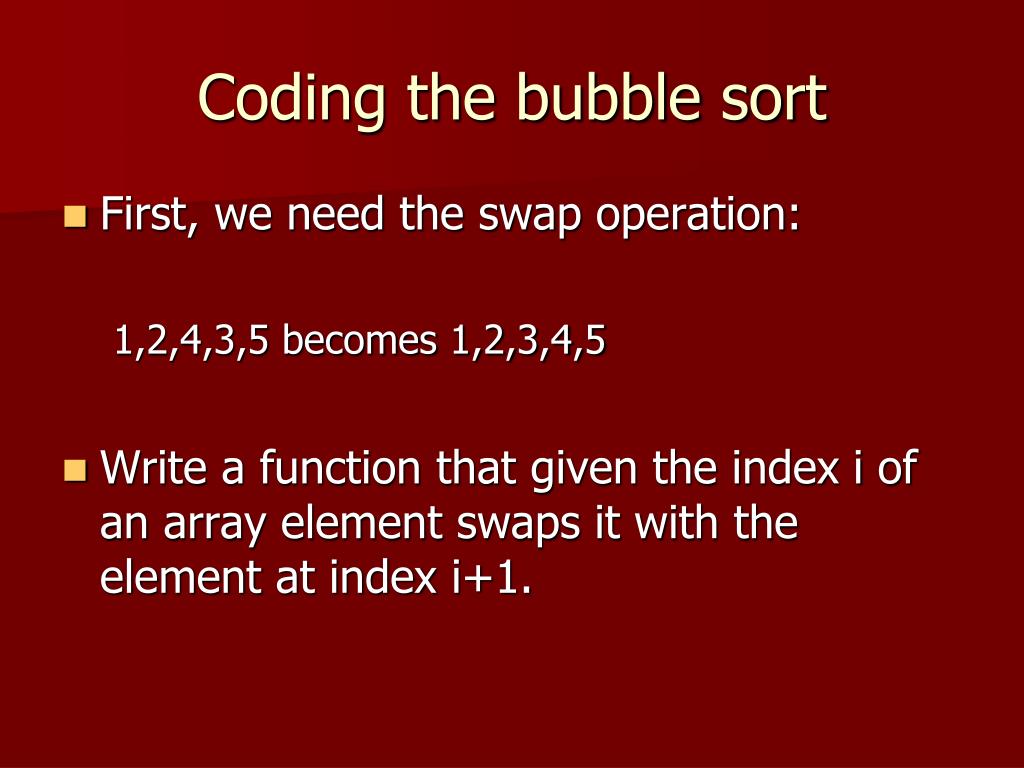 Coding the bubble sort

First, we need the swap operation:

1,2,4,3,5 becomes 1,2,3,4,5

Write a function that given the index i of an array element swaps it with the element at index i+1.